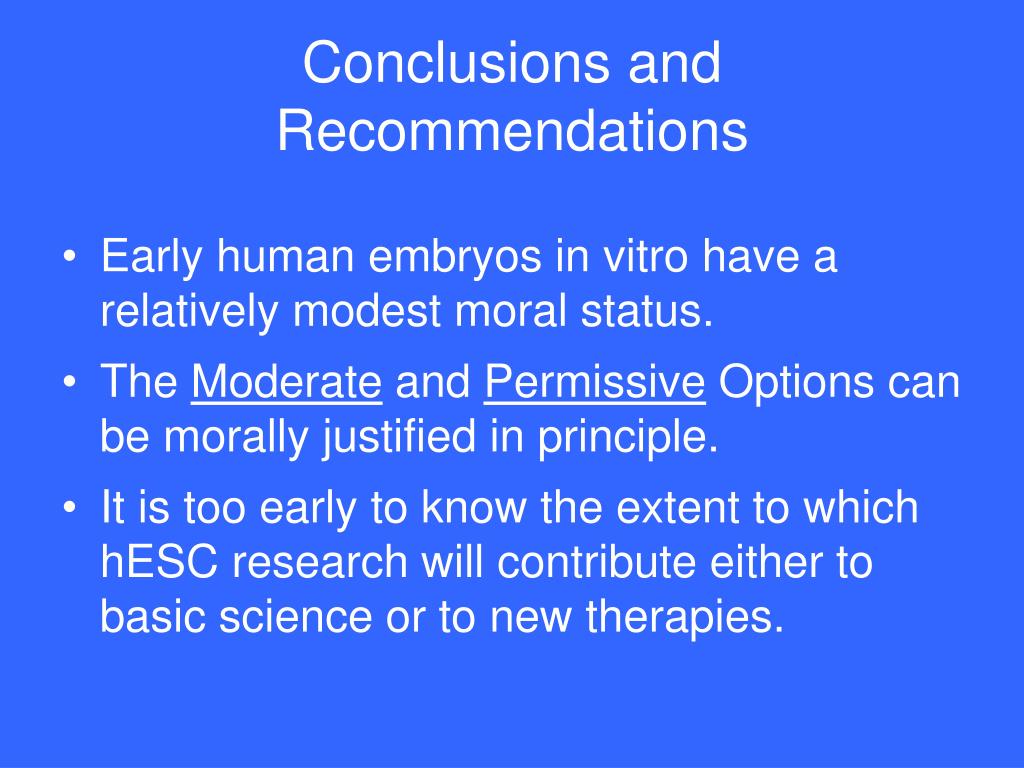 Conclusions and Recommendations

• Early human embryos in vitro have a relatively modest moral status.

• The Moderate and Permissive Options can be morally justified in principle.

• It is too early to know the extent to which hESC research will contribute either to basic science or to new therapies.